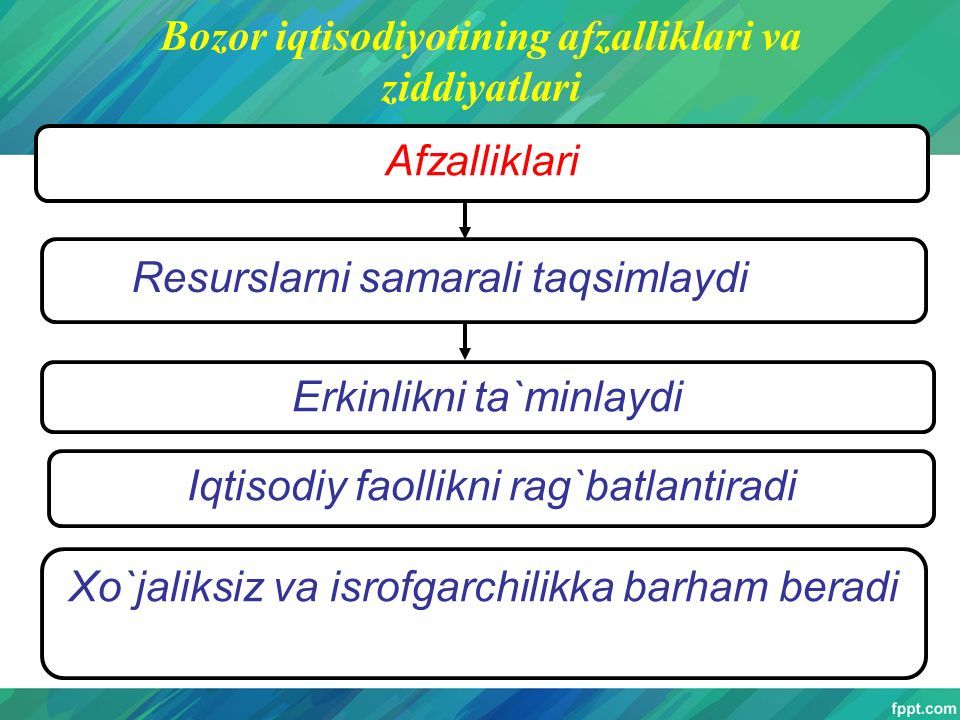 Bozor iqtisodiyotining afzalliklari va ziddiyatlari

Afzalliklari

Resurslarni samarali taqsimlaydi

Erkinlikni ta`minlaydi

Iqtisodiy faollikni rag`batlantiradi

Xo`jaliksiz va isrofgarchilikka barham beradi

fppt.com